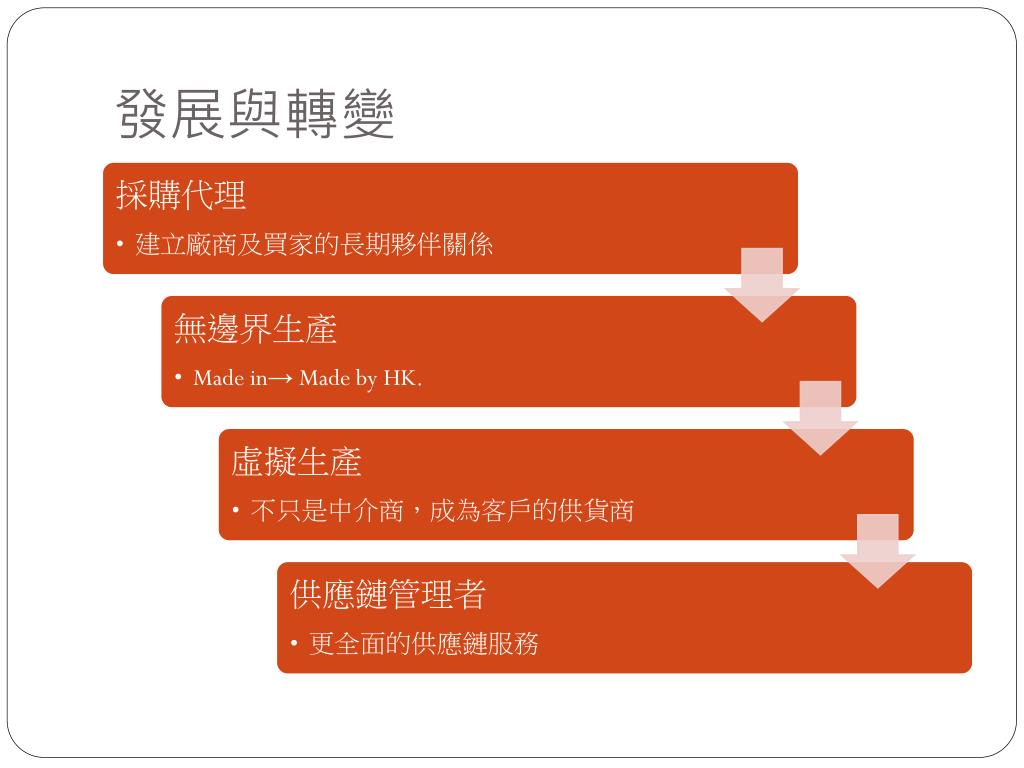 發展與轉變

採購代理

• 建立廠商及買家的長期夥伴關係

無邊界生產

• Made in→ Made by HK.

虛擬生產

• 不只是中介商，成為客戶的供貨商

供應鏈管理者

• 更全面的供應鏈服務